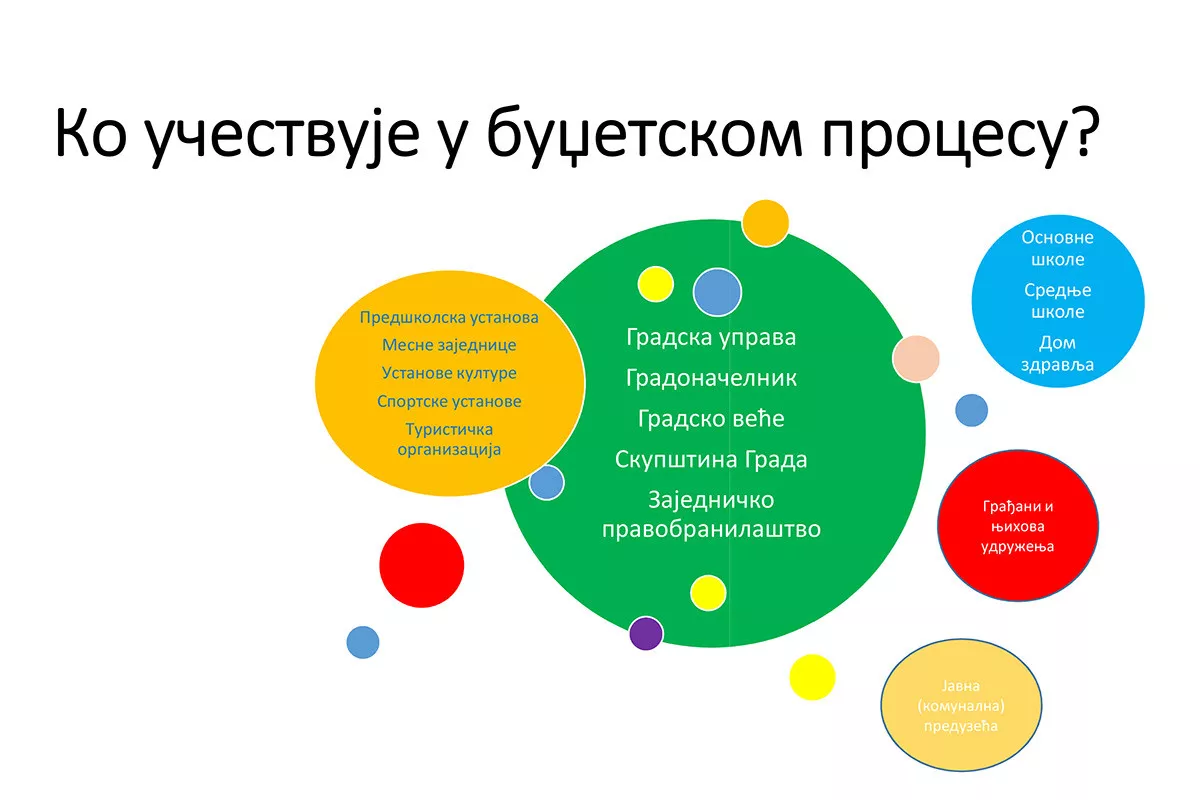 Ко учествује у буџетском процесу?

Предшколска установа
Месне заједнице
Установе културе
Спортске установе
Туристичка организација

Градска управа
Градоначелник
Градско веће
Скупштина Града
Заједничко правобранилаштво

Основне школе
Средње школе
Дом здравља

Грађани и њихова удружења

Јавна (комунална) предузећа